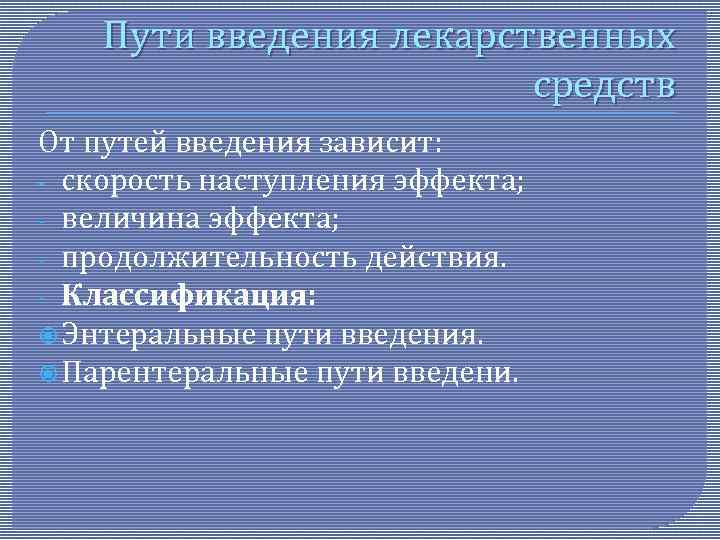 Пути введения лекарственных средств

От путей введения зависит:
- скорость наступления эффекта;
- величина эффекта;
- продолжительность действия.
- **Классификация:**
Энтеральные пути введения.
Парентеральные пути введени.